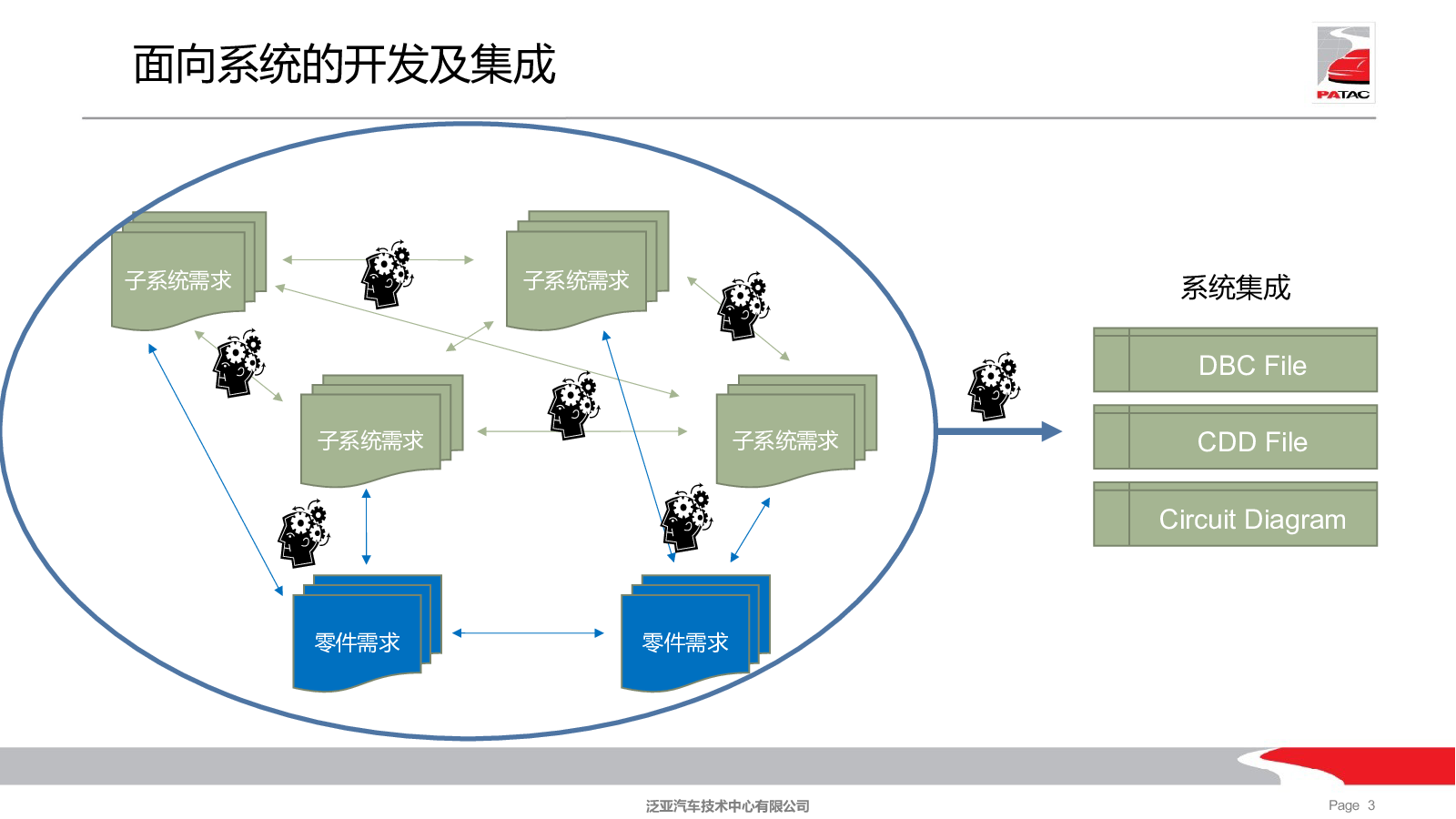 面向系统的开发及集成

PATAC

子系统需求

子系统需求

子系统需求

子系统需求

零件需求

零件需求

系统集成

DBC File

CDD File

Circuit Diagram

泛亚汽车技术中心有限公司

Page 3